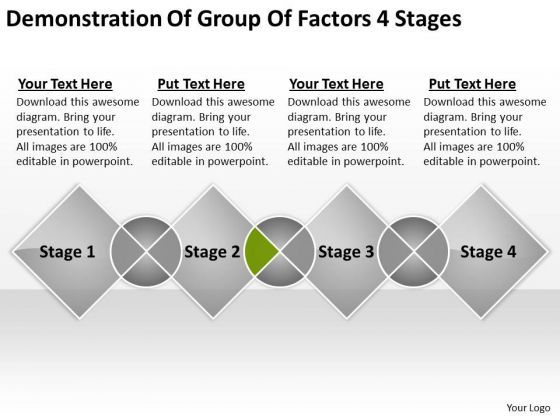 Demonstration Of Group Of Factors 4 Stages

Your Text Here
Download this awesome diagram. Bring your presentation to life. All images are 100% editable in powerpoint.

Put Text Here
Download this awesome diagram. Bring your presentation to life. All images are 100% editable in powerpoint.

Your Text Here
Download this awesome diagram. Bring your presentation to life. All images are 100% editable in powerpoint.

Put Text Here
Download this awesome diagram. Bring your presentation to life. All images are 100% editable in powerpoint.

Stage 1

Stage 2

Stage 3

Stage 4

Your Logo